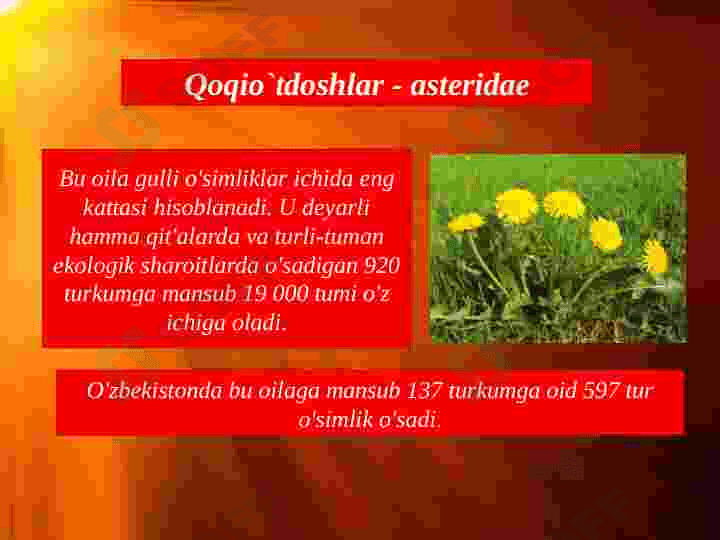 Qoqio`tdoshlar - asteridae

Bu oila gulli o'simliklar ichida eng kattasi hisoblanadi. U deyarli hamma qit'alarda va turli-tuman ekologik sharoitlarda o'sadigan 920 turkumga mansub 19 000 turni o'z ichiga oladi.

O'zbekistonda bu oilaga mansub 137 turkumga oid 597 tur o'simlik o'sadi.